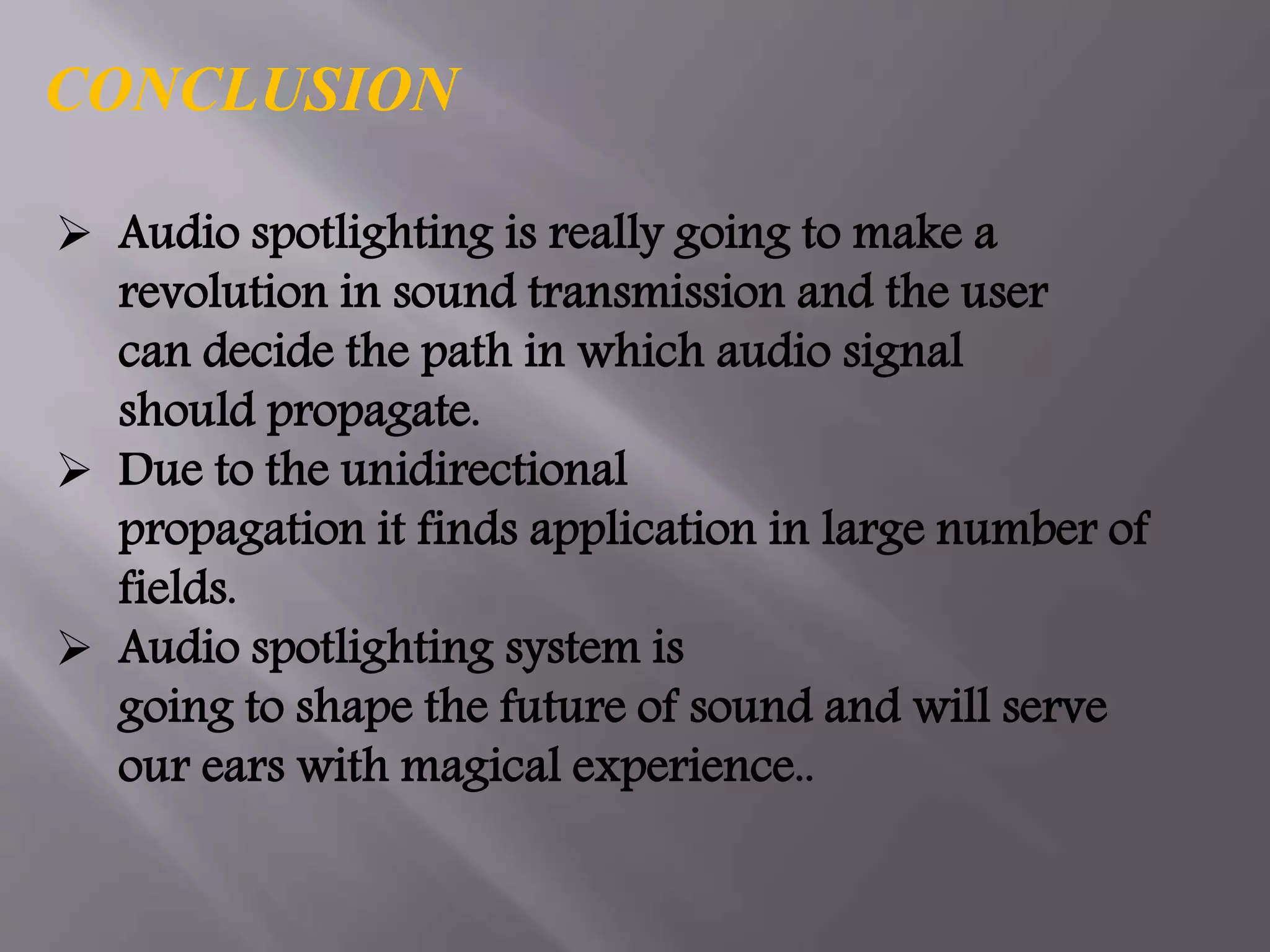 CONCLUSION

➢ Audio spotlighting is really going to make a revolution in sound transmission and the user can decide the path in which audio signal should propagate.

➢ Due to the unidirectional propagation it finds application in large number of fields.

➢ Audio spotlighting system is going to shape the future of sound and will serve our ears with magical experience..